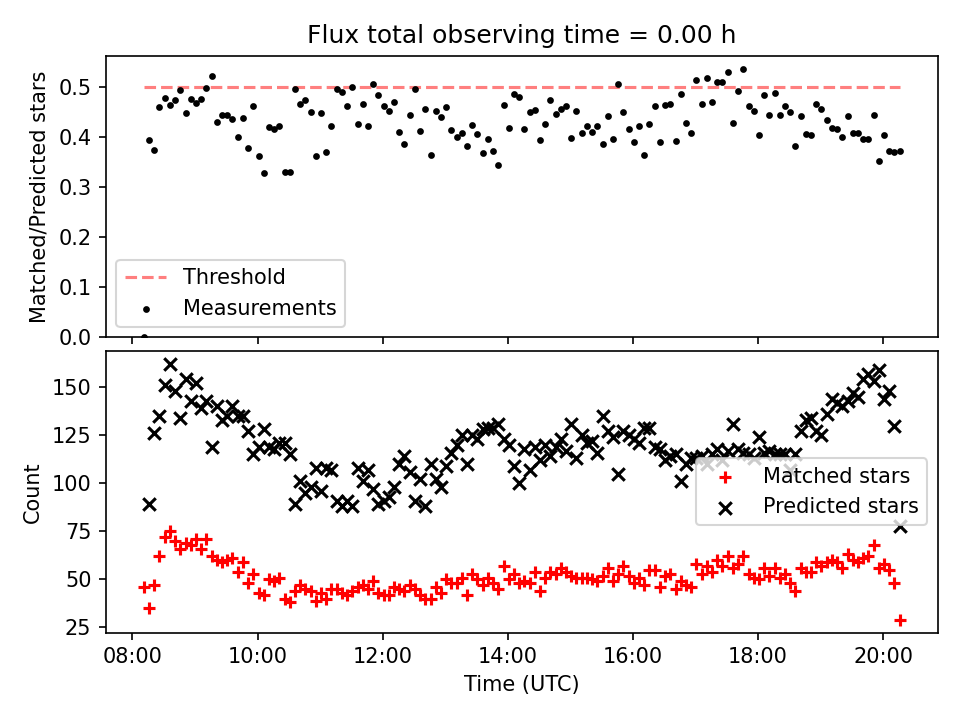 Flux total observing time = 0.00 h

Matched/Predicted stars

0.5
0.4
0.3
0.2
0.1
0.0

Threshold
Measurements

Count

150
125
100
75
50
25

Matched stars
Predicted stars

08:00
10:00
12:00
14:00
16:00
18:00
20:00

Time (UTC)